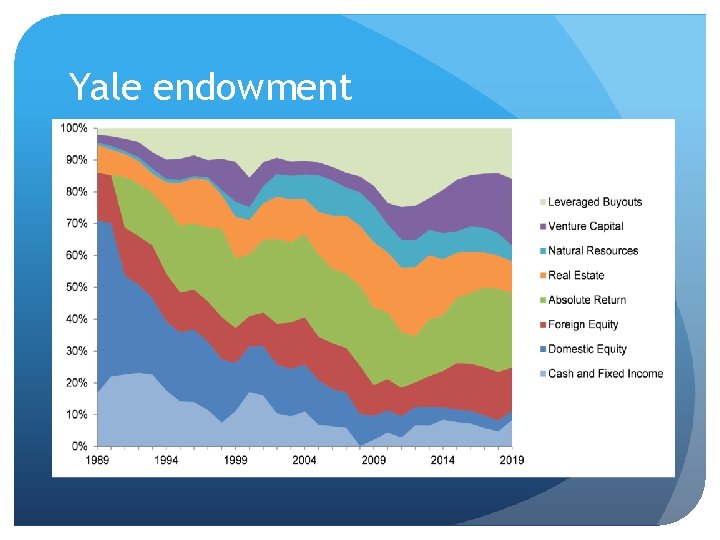 Yale endowment

100%
90%
80%
70%
60%
50%
40%
30%
20%
10%
0%

1989
1994
1999
2004
2009
2014
2019

Leveraged Buyouts
Venture Capital
Natural Resources
Real Estate
Absolute Return
Foreign Equity
Domestic Equity
Cash and Fixed Income